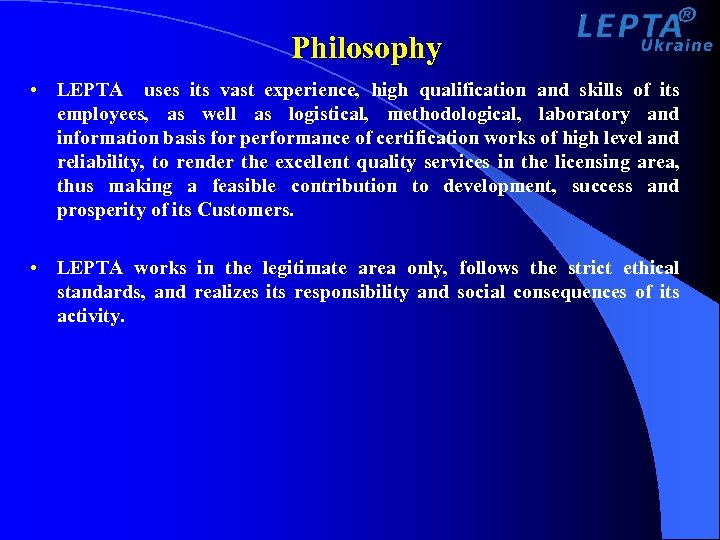 LEPTA®
Ukraine

Philosophy

• LEPTA uses its vast experience, high qualification and skills of its employees, as well as logistical, methodological, laboratory and information basis for performance of certification works of high level and reliability, to render the excellent quality services in the licensing area, thus making a feasible contribution to development, success and prosperity of its Customers.

• LEPTA works in the legitimate area only, follows the strict ethical standards, and realizes its responsibility and social consequences of its activity.